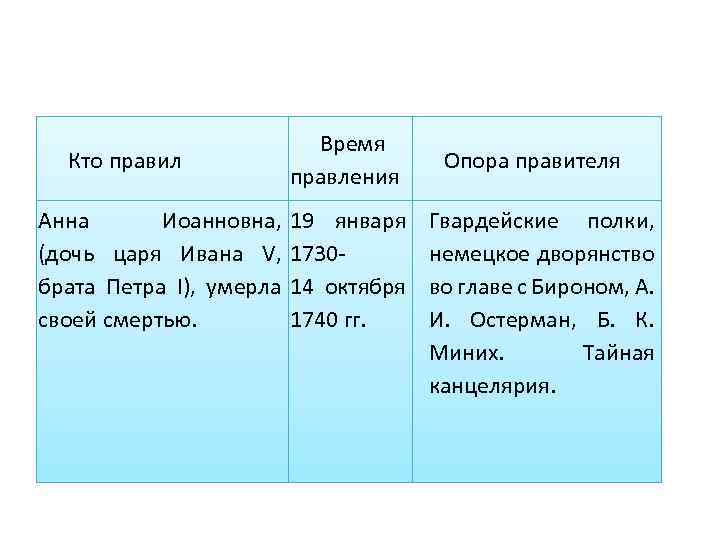 | Кто правил | Время правления | Опора правителя |
|---|---|---|
| Анна Иоанновна, (дочь царя Ивана V, брата Петра I), умерла своей смертью. | 19 января 1730- 14 октября 1740 гг. | Гвардейские полки, немецкое дворянство во главе с Бироном, А. И. Остерман, Б. К. Миних. Тайная канцелярия. |